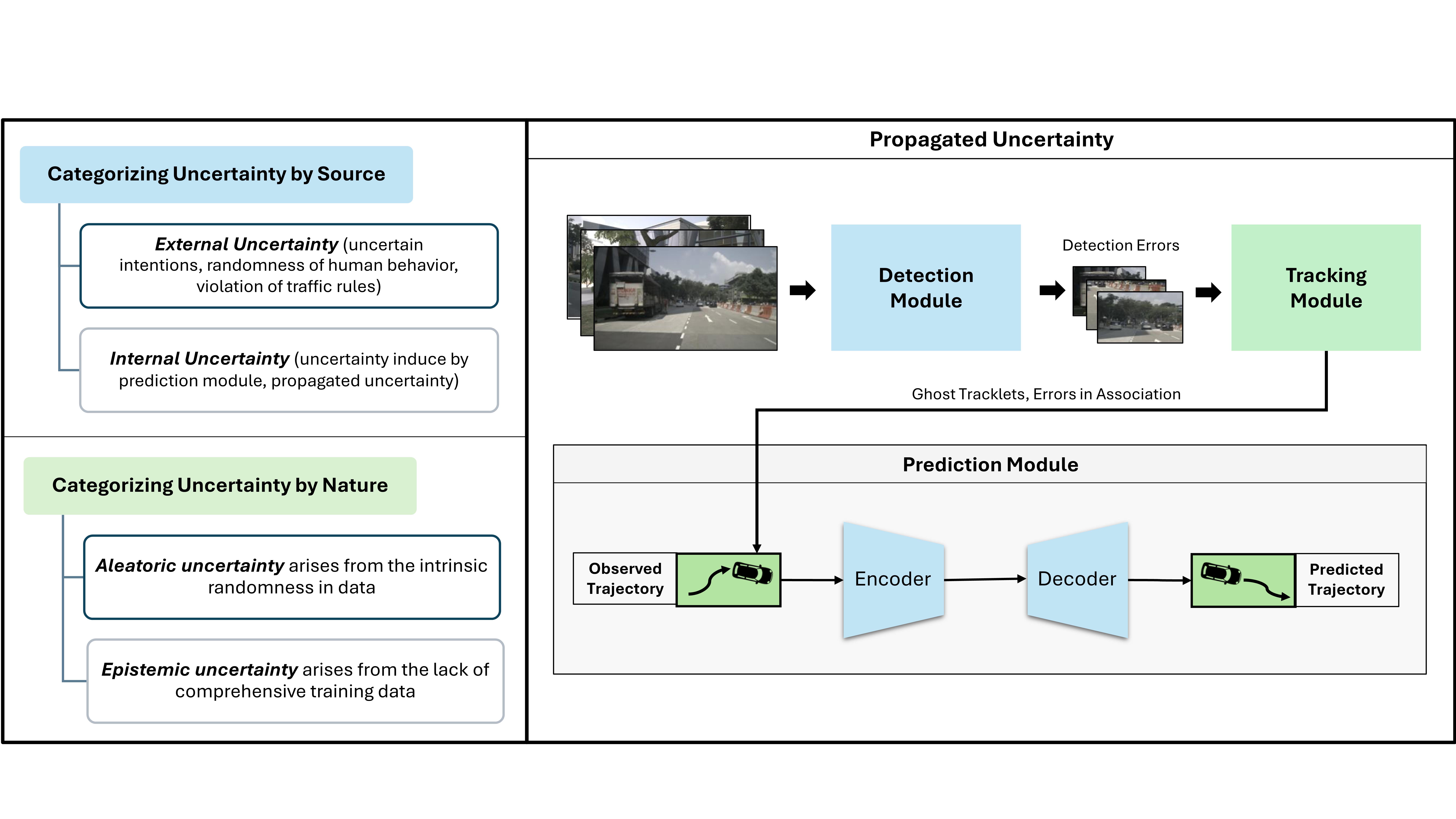 Categorizing Uncertainty by Source

External Uncertainty (uncertain intentions, randomness of human behavior, violation of traffic rules)

Internal Uncertainty (uncertainty induce by prediction module, propagated uncertainty)

Categorizing Uncertainty by Nature

Aleatoric uncertainty arises from the intrinsic randomness in data

Epistemic uncertainty arises from the lack of comprehensive training data

Propagated Uncertainty

Detection Module

Detection Errors

Tracking Module

Ghost Tracklets, Errors in Association

Prediction Module

Observed Trajectory

Encoder

Decoder

Predicted Trajectory